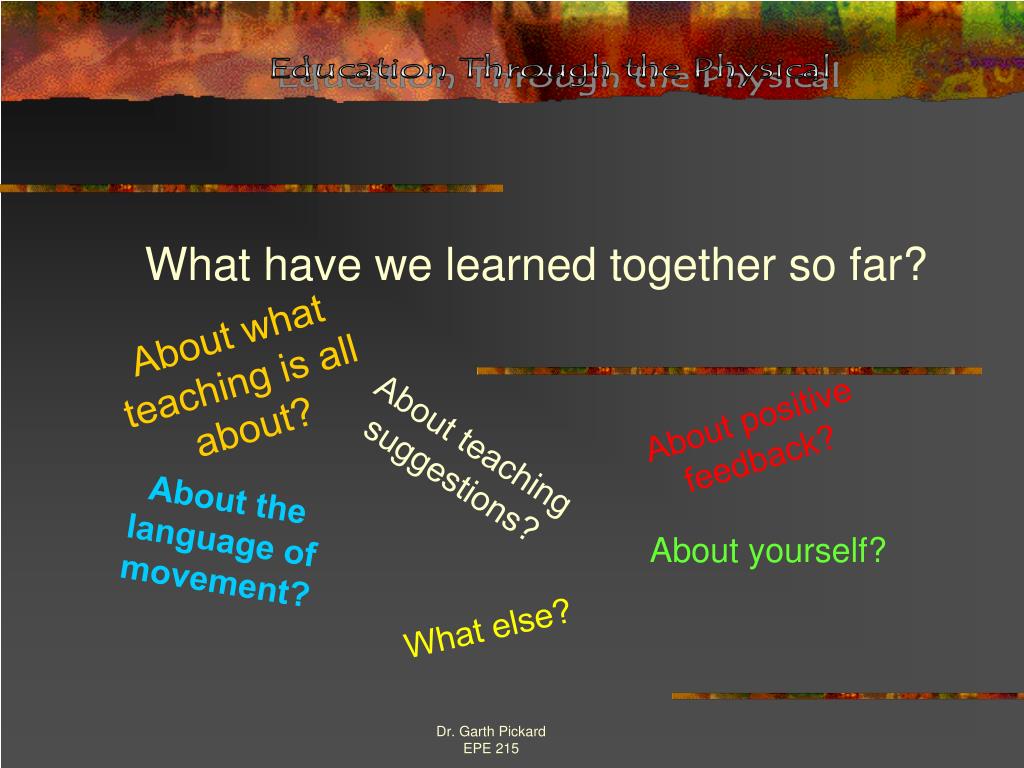 Education Through the Physical

What have we learned together so far?

About what teaching is all about?

About teaching suggestions?

About positive feedback?

About the language of movement?

About yourself?

What else?

Dr. Garth Pickard
EPE 215